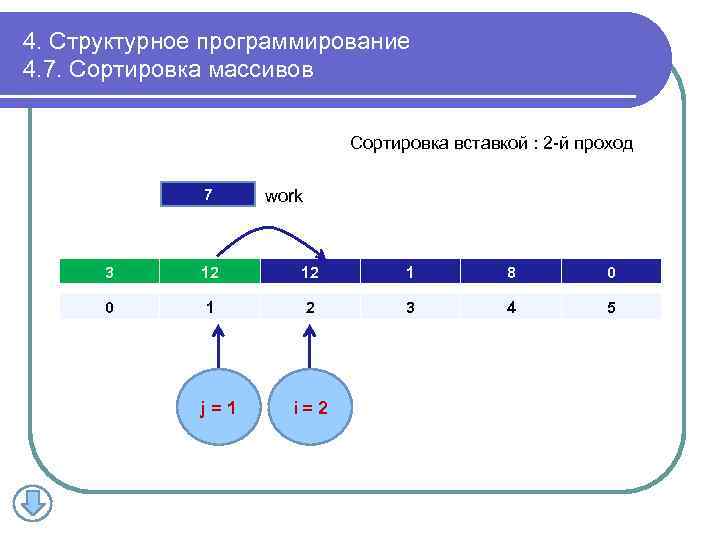 4. Структурное программирование
4.7. Сортировка массивов

Сортировка вставкой : 2-й проход

7 work

| 3 | 12 | 12 | 1 | 8 | 0 |
|---|---|---|---|---|---|
| 0 | 1 | 2 | 3 | 4 | 5 |

j = 1

i = 2